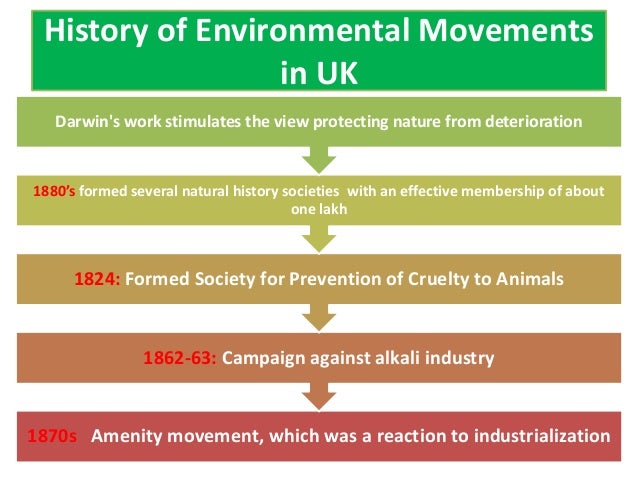 History of Environmental Movements in UK

Darwin's work stimulates the view protecting nature from deterioration

1880's formed several natural history societies with an effective membership of about one lakh

1824: Formed Society for Prevention of Cruelty to Animals

1862-63: Campaign against alkali industry

1870s Amenity movement, which was a reaction to industrialization